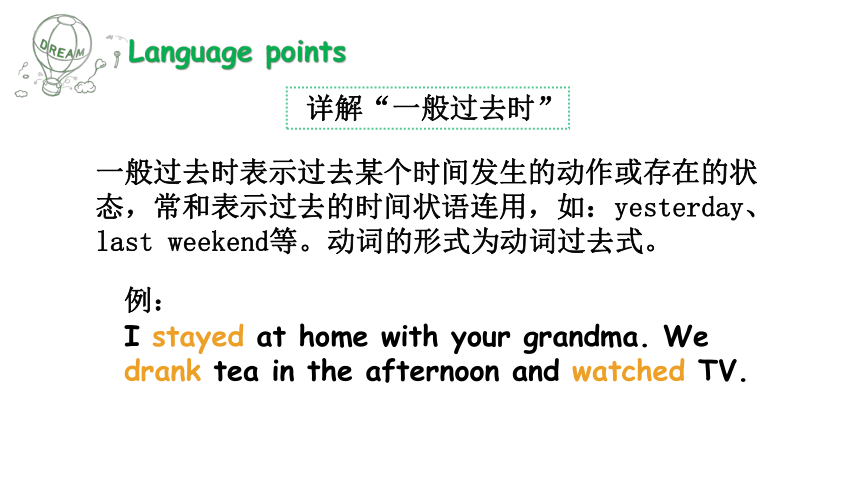 DREAM

Language points

详解“一般过去时”

一般过去时表示过去某个时间发生的动作或存在的状态，常和表示过去的时间状语连用，如：yesterday、last weekend等。动词的形式为动词过去式。

例：
I stayed at home with your grandma. We drank tea in the afternoon and watched TV.